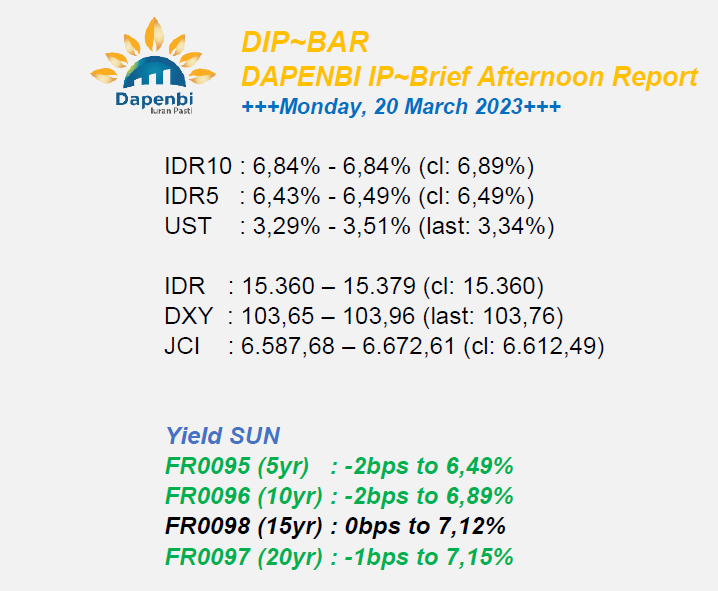 Dapenbi
Iuran Pasti

DIP~BAR
DAPENBI IP~Brief Afternoon Report
+++Monday, 20 March 2023+++

IDR10 : 6,84% - 6,84% (cl: 6,89%)
IDR5 : 6,43% - 6,49% (cl: 6,49%)
UST : 3,29% - 3,51% (last: 3,34%)

IDR : 15.360 – 15.379 (cl: 15.360)
DXY : 103,65 – 103,96 (last: 103,76)
JCI : 6.587,68 – 6.672,61 (cl: 6.612,49)

Yield SUN
FR0095 (5yr) : -2bps to 6,49%
FR0096 (10yr) : -2bps to 6,89%
FR0098 (15yr) : 0bps to 7,12%
FR0097 (20yr) : -1bps to 7,15%